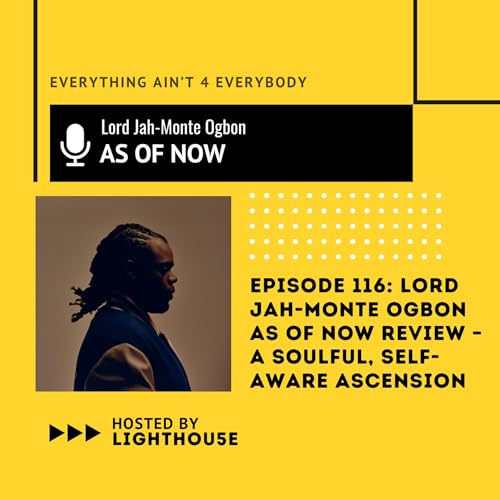 EVERYTHING AIN'T 4 EVERYBODY

Lord Jah-Monte Ogbon
AS OF NOW

EPISODE 116: LORD JAH-MONTE OGBON AS OF NOW REVIEW – A SOULFUL, SELF-AWARE ASCENSION

HOSTED BY
LIGHTHOU5E